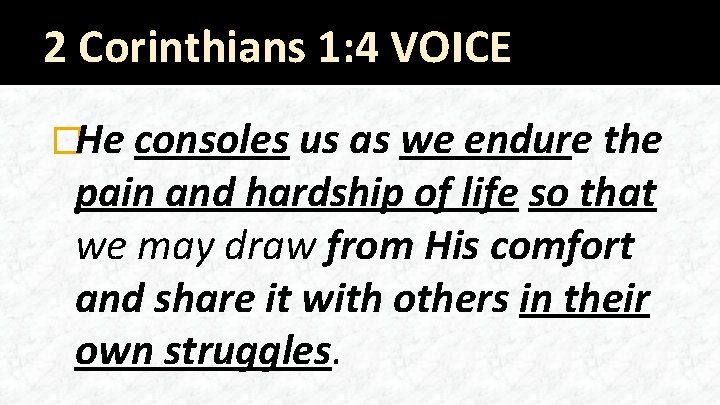 2 Corinthians 1:4 VOICE

He consoles us as we endure the pain and hardship of life so that we may draw from His comfort and share it with others in their own struggles.